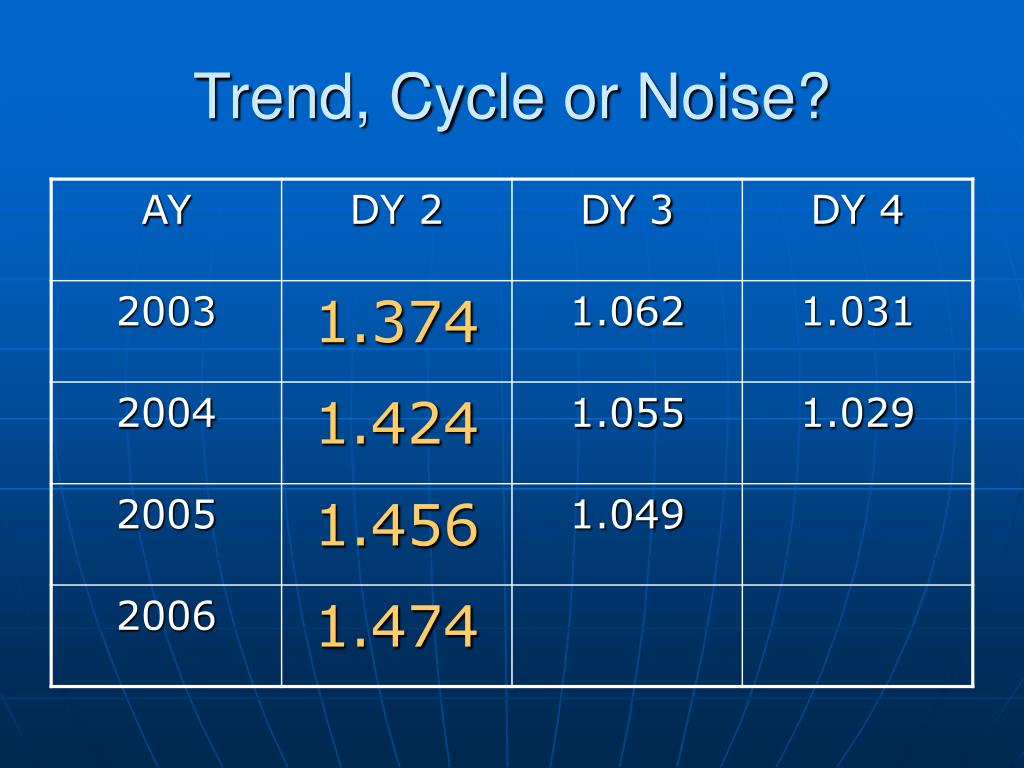 Trend, Cycle or Noise?

| AY | DY 2 | DY 3 | DY 4 |
|---|---|---|---|
| 2003 | 1.374 | 1.062 | 1.031 |
| 2004 | 1.424 | 1.055 | 1.029 |
| 2005 | 1.456 | 1.049 | |
| 2006 | 1.474 | | |